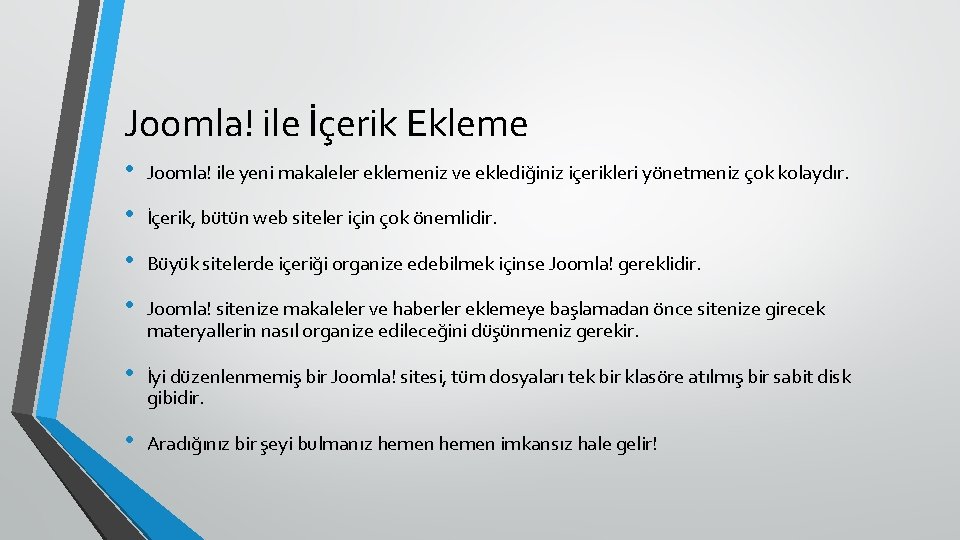 Joomla! ile İçerik Ekleme

• Joomla! ile yeni makaleler eklemeniz ve eklediğiniz içerikleri yönetmeniz çok kolaydır.

• İçerik, bütün web siteler için çok önemlidir.

• Büyük sitelerde içeriği organize edebilmek içinse Joomla! gereklidir.

• Joomla! sitenize makaleler ve haberler eklemeye başlamadan önce sitenize girecek materyallerin nasıl organize edileceğini düşünmeniz gerekir.

• İyi düzenlenmemiş bir Joomla! sitesi, tüm dosyaları tek bir klasöre atılmış bir sabit disk gibidir.

• Aradığınız bir şeyi bulmanız hemen hemen imkansız hale gelir!